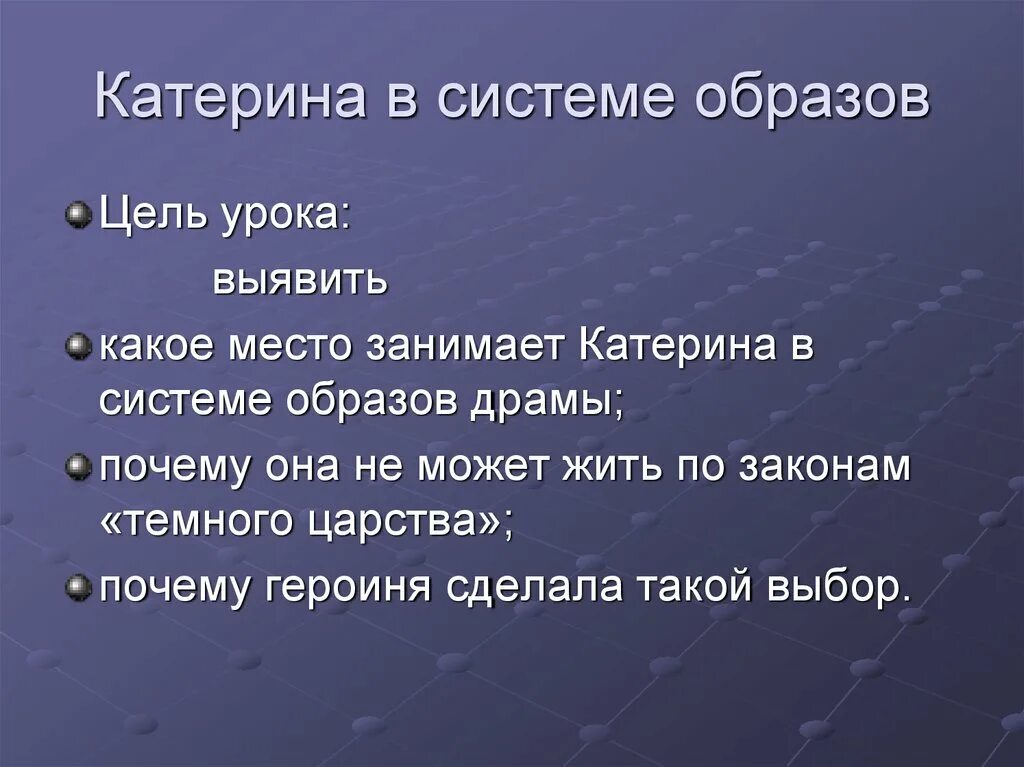 Катерина в системе образов

Цель урока:

выявить

какое место занимает Катерина в системе образов драмы;

почему она не может жить по законам «темного царства»;

почему героиня сделала такой выбор.